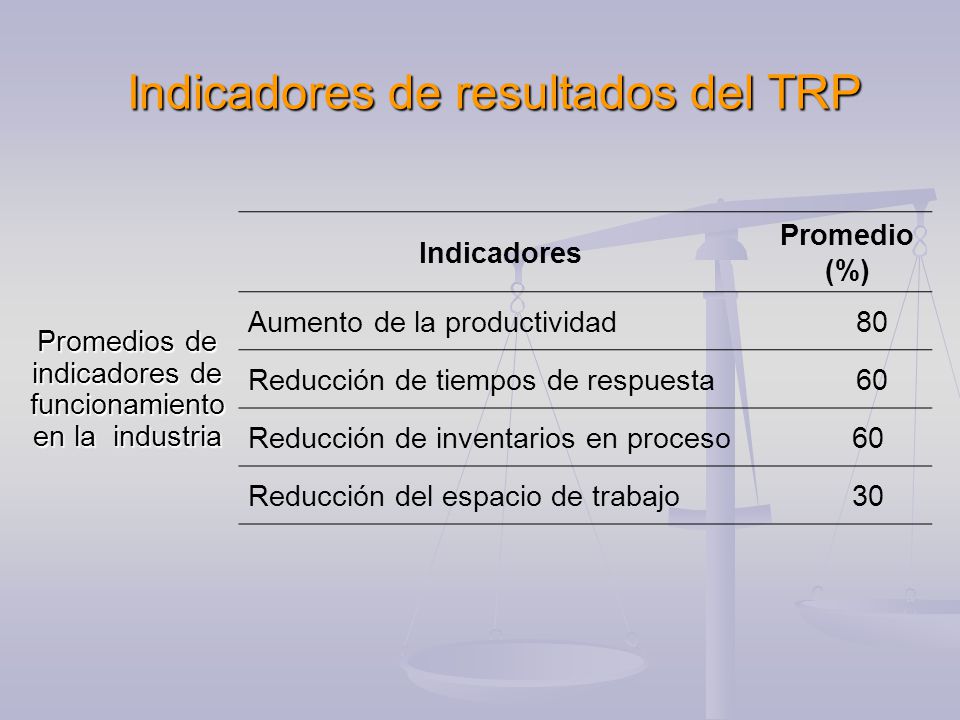 Indicadores de resultados del TRP

Promedios de indicadores de funcionamiento en la industria

| Indicadores | Promedio (%) |
|---|---|
| Aumento de la productividad | 80 |
| Reducción de tiempos de respuesta | 60 |
| Reducción de inventarios en proceso | 60 |
| Reducción del espacio de trabajo | 30 |